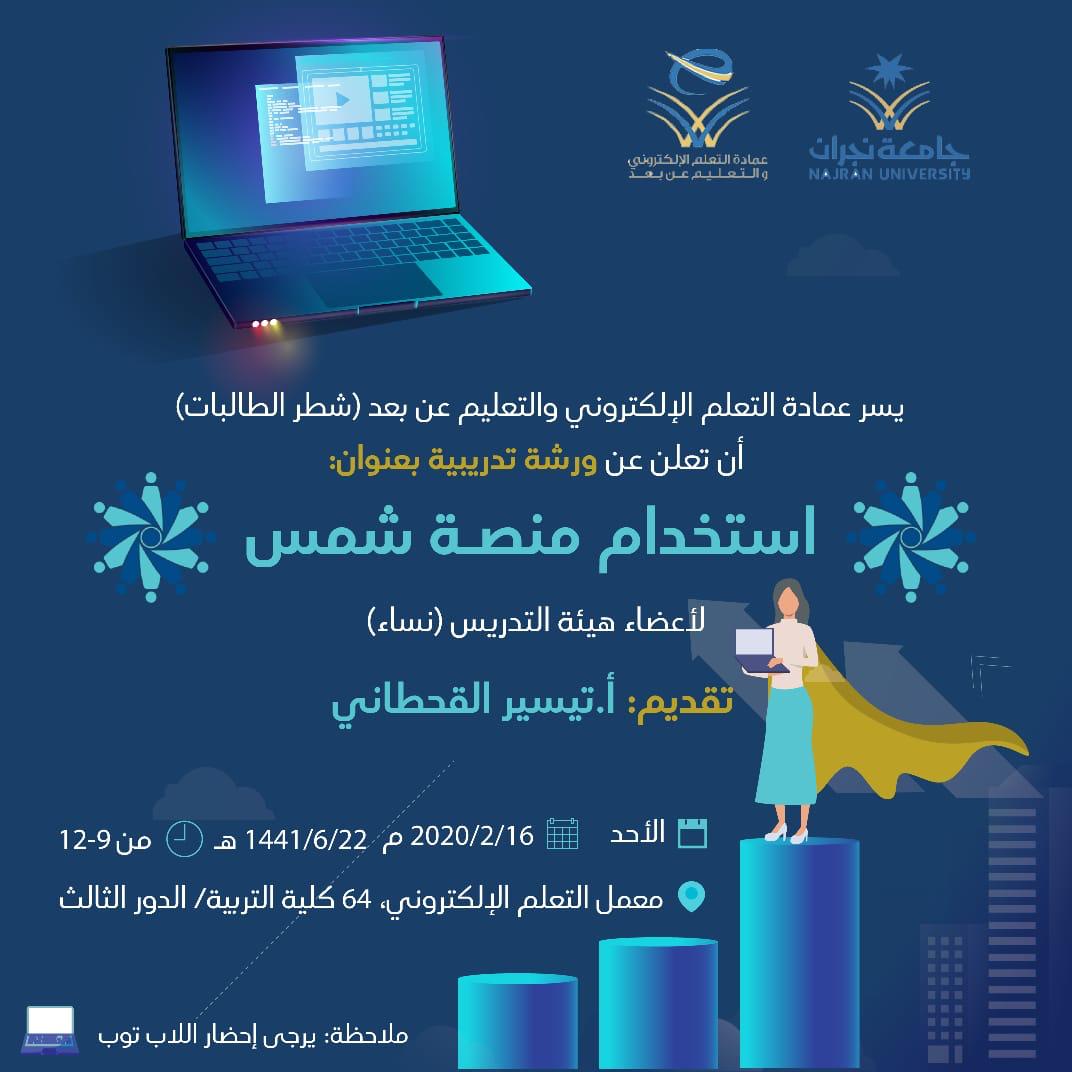 جامعة نجران
NAJRAN UNIVERSITY

عمادة التعلم الإلكتروني والتعليم عن بعد

يسر عمادة التعلم الإلكتروني والتعليم عن بعد (شطر الطالبات)
أن تعلن عن ورشة تدريبية بعنوان:

استخدام منصة شمس

لأعضاء هيئة التدريس (نساء)

تقديم: أ.تيسير القحطاني

الأحد 2020/2/16 م 1441/6/22 هـ من 9-12

معمل التعلم الإلكتروني، 64 كلية التربية/ الدور الثالث

ملاحظة: يرجى إحضار اللاب توب